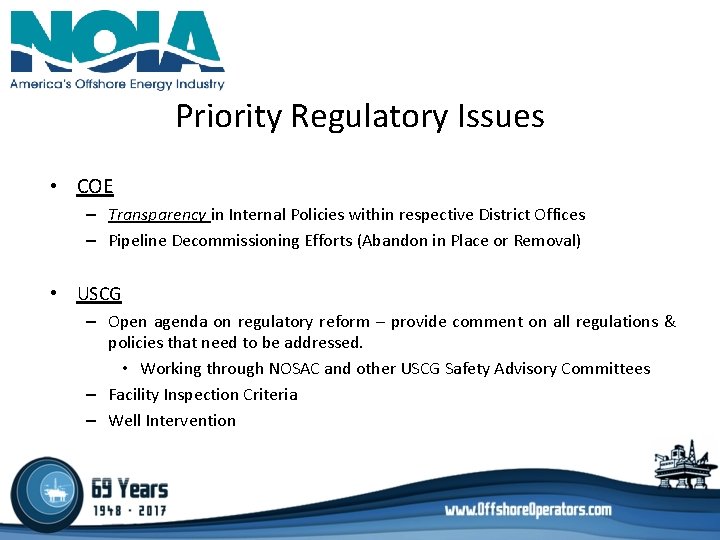 NOIA
America's Offshore Energy Industry

Priority Regulatory Issues

• COE
– Transparency in Internal Policies within respective District Offices
– Pipeline Decommissioning Efforts (Abandon in Place or Removal)

• USCG
– Open agenda on regulatory reform – provide comment on all regulations & policies that need to be addressed.
• Working through NOSAC and other USCG Safety Advisory Committees
– Facility Inspection Criteria
– Well Intervention

69 Years
1948 · 2017

www.OffshoreOperators.com